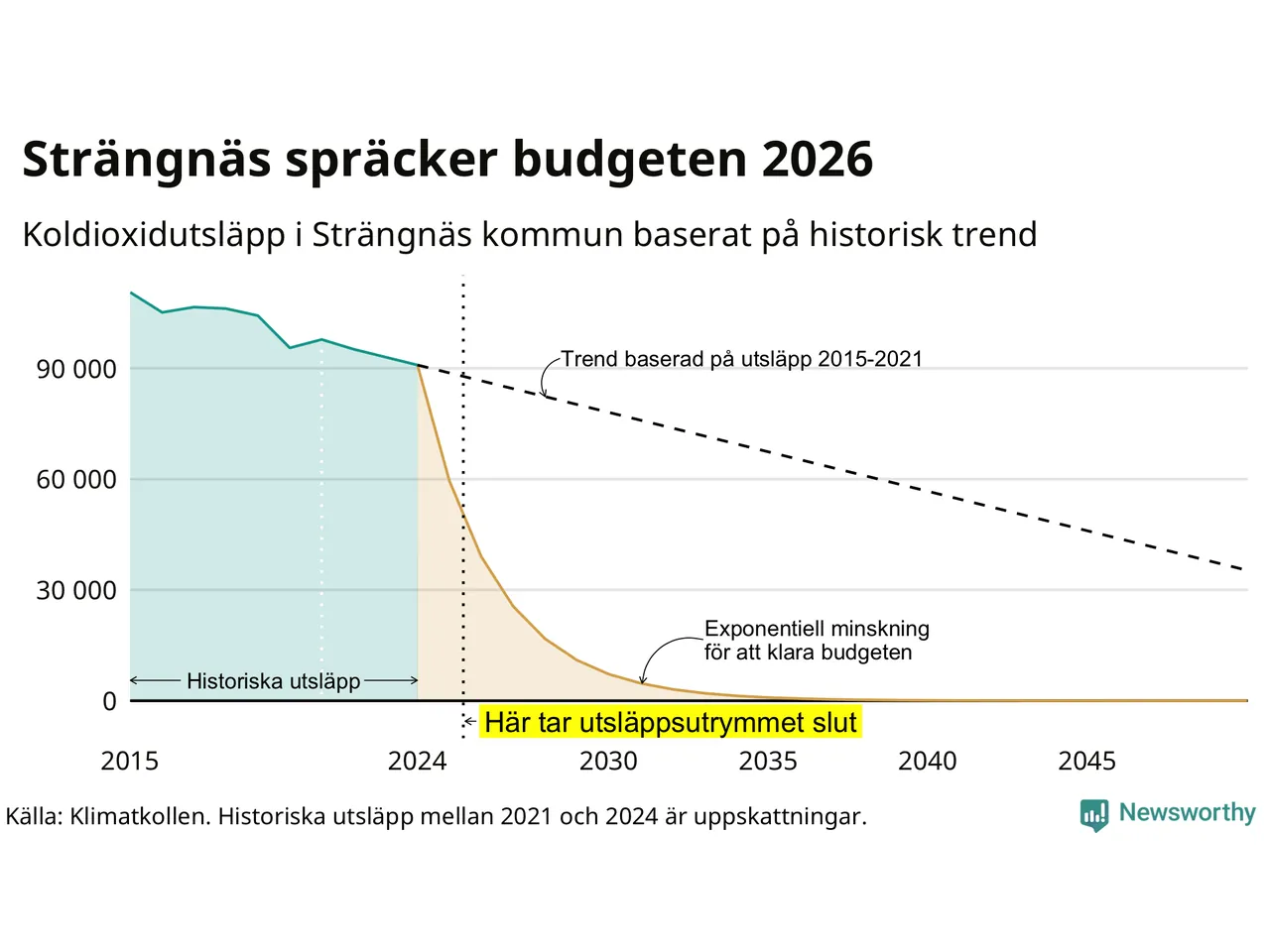 Strängnäs spräcker budgeten 2026

Koldioxidutsläpp i Strängnäs kommun baserat på historisk trend

90 000
60 000
30 000
0

Trend baserad på utsläpp 2015-2021

Exponentiell minskning för att klara budgeten

Historiska utsläpp

Här tar utsläppsutrymmet slut

2015
2024
2030
2035
2040
2045

Källa: Klimatkollen. Historiska utsläpp mellan 2021 och 2024 är uppskattningar.

Newsworthy